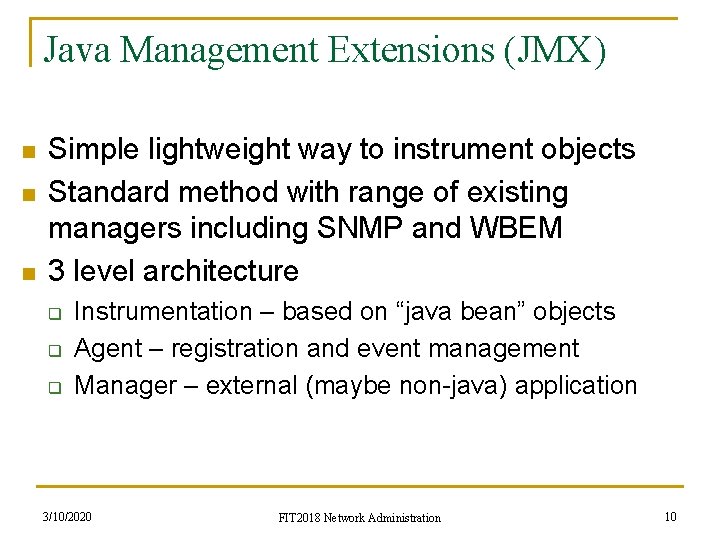 Java Management Extensions (JMX)

- Simple lightweight way to instrument objects
- Standard method with range of existing managers including SNMP and WBEM
- 3 level architecture
  - Instrumentation – based on “java bean” objects
  - Agent – registration and event management
  - Manager – external (maybe non-java) application

3/10/2020 FIT2018 Network Administration 10